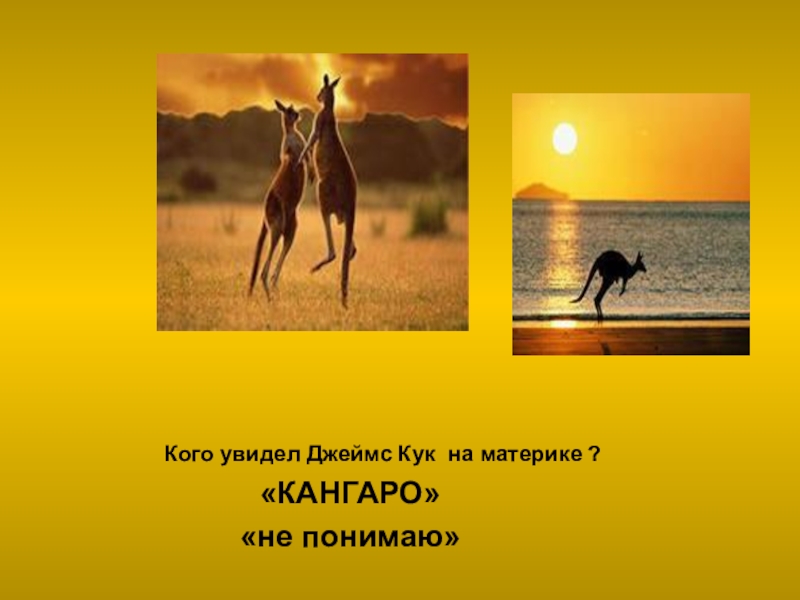 Кого увидел Джеймс Кук на материке ?

«КАНГАРО»

«не понимаю»